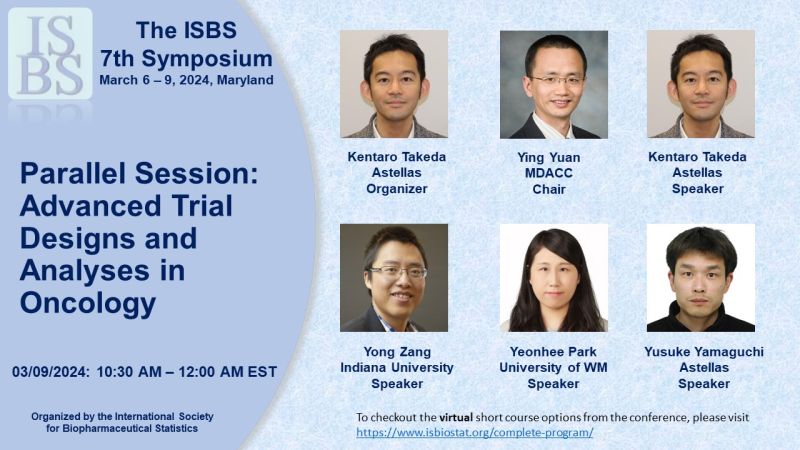 ISBS

The ISBS
7th Symposium
March 6 – 9, 2024, Maryland

Parallel Session: Advanced Trial Designs and Analyses in Oncology

03/09/2024: 10:30 AM – 12:00 AM EST

Organized by the International Society for Biopharmaceutical Statistics

Kentaro Takeda
Astellas
Organizer

Ying Yuan
MDACC
Chair

Kentaro Takeda
Astellas
Speaker

Yong Zang
Indiana University
Speaker

Yeonhee Park
University of WM
Speaker

Yusuke Yamaguchi
Astellas
Speaker

To checkout the virtual short course options from the conference, please visit https://www.isbiostat.org/complete-program/